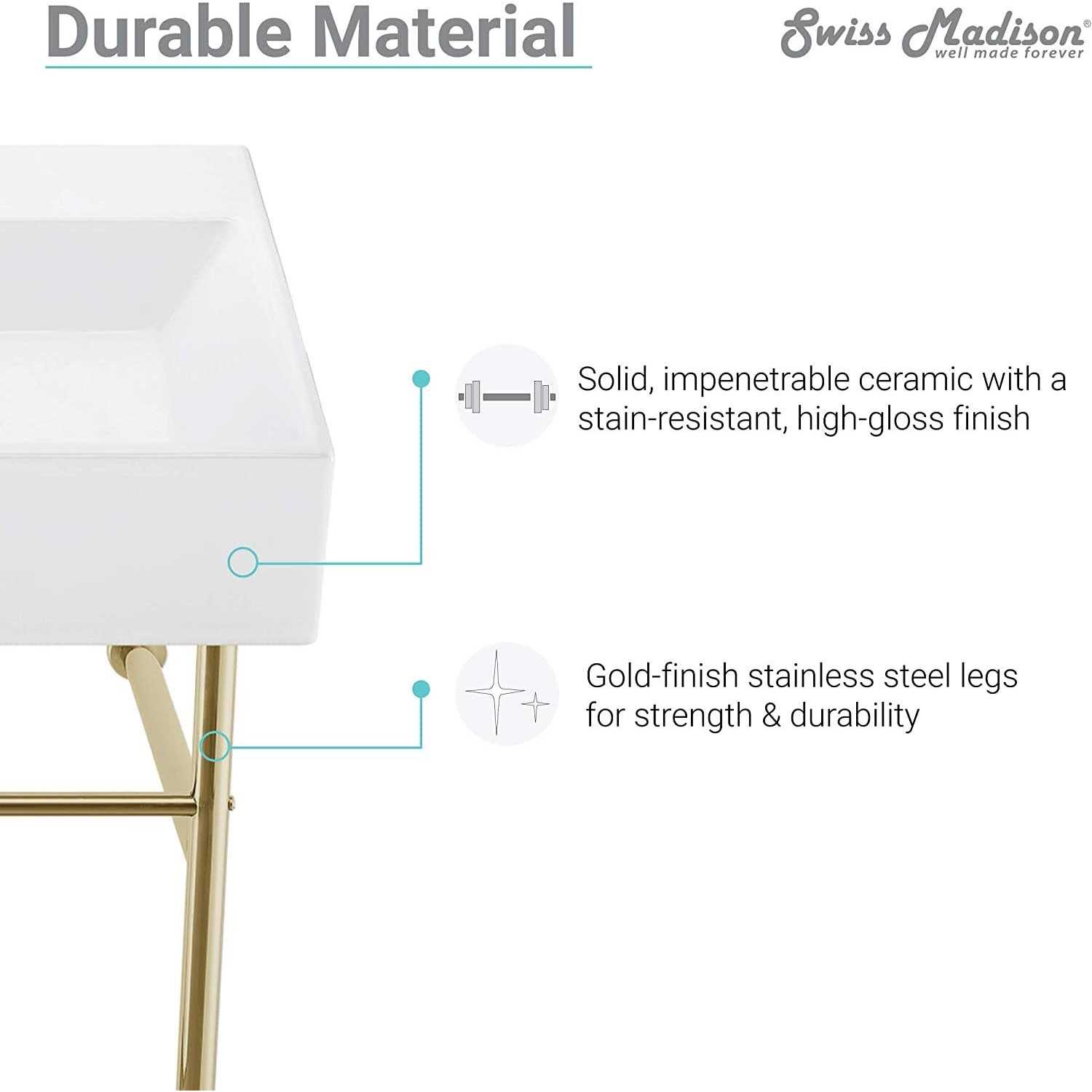 Durable Material

Swiss Madison®
well made forever

Solid, impenetrable ceramic with a stain-resistant, high-gloss finish

Gold-finish stainless steel legs for strength & durability